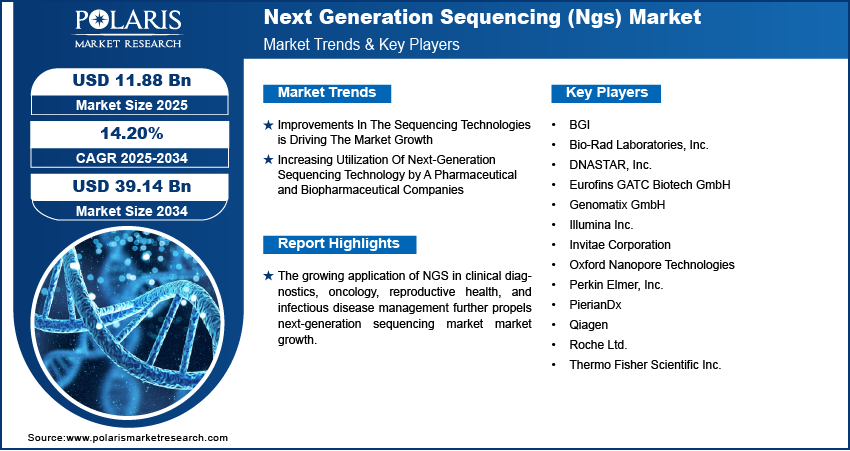 POLARIS
MARKET RESEARCH

Next Generation Sequencing (Ngs) Market
Market Trends & Key Players

USD 11.88 Bn
Market Size 2025
14.20%
CAGR 2025-2034
USD 39.14 Bn
Market Size 2034

Market Trends

★ Improvements In The Sequencing Technologies is Driving The Market Growth
★ Increasing Utilization Of Next-Generation Sequencing Technology by A Pharmaceutical and Biopharmaceutical Companies

Report Highlights

★ The growing application of NGS in clinical diagnostics, oncology, reproductive health, and infectious disease management further propels next-generation sequencing market market growth.

Key Players

• BGI
• Bio-Rad Laboratories, Inc.
• DNASTAR, Inc.
• Eurofins GATC Biotech GmbH
• Genomatix GmbH
• Illumina Inc.
• Invitae Corporation
• Oxford Nanopore Technologies
• Perkin Elmer, Inc.
• PierianDx
• Qiagen
• Roche Ltd.
• Thermo Fisher Scientific Inc.

Source:www.polarismarketresearch.com